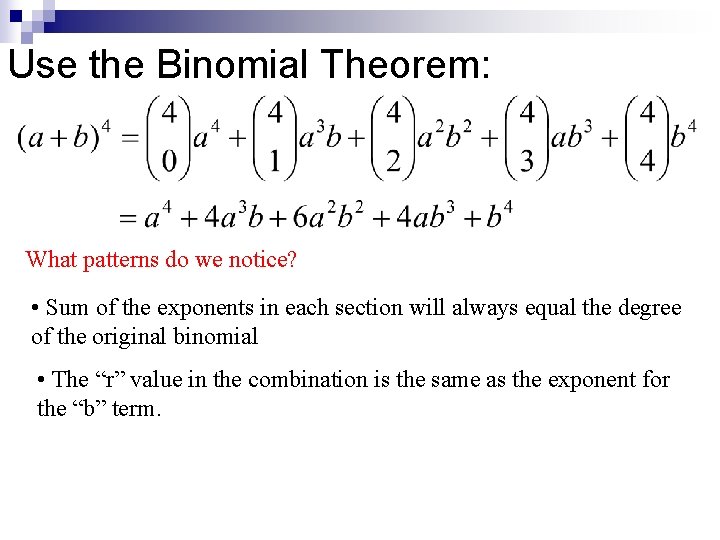 Use the Binomial Theorem:

$(a+b)^4 = \binom{4}{0}a^4 + \binom{4}{1}a^3b + \binom{4}{2}a^2b^2 + \binom{4}{3}ab^3 + \binom{4}{4}b^4$

$= a^4 + 4a^3b + 6a^2b^2 + 4ab^3 + b^4$

What patterns do we notice?

• Sum of the exponents in each section will always equal the degree of the original binomial

• The “r” value in the combination is the same as the exponent for the “b” term.